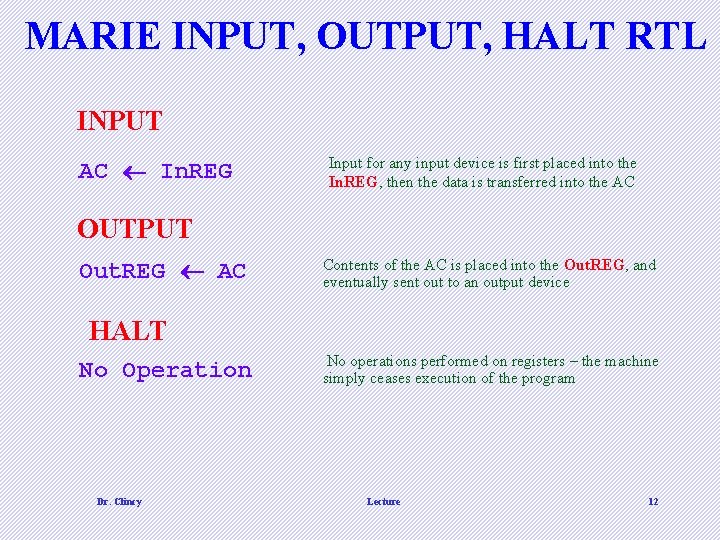 MARIE INPUT, OUTPUT, HALT RTL

INPUT

AC $\leftarrow$ InREG

Input for any input device is first placed into the InREG, then the data is transferred into the AC

OUTPUT

OutREG $\leftarrow$ AC

Contents of the AC is placed into the OutREG, and eventually sent out to an output device

HALT

No Operation

No operations performed on registers – the machine simply ceases execution of the program

Dr. Clincy

Lecture

12